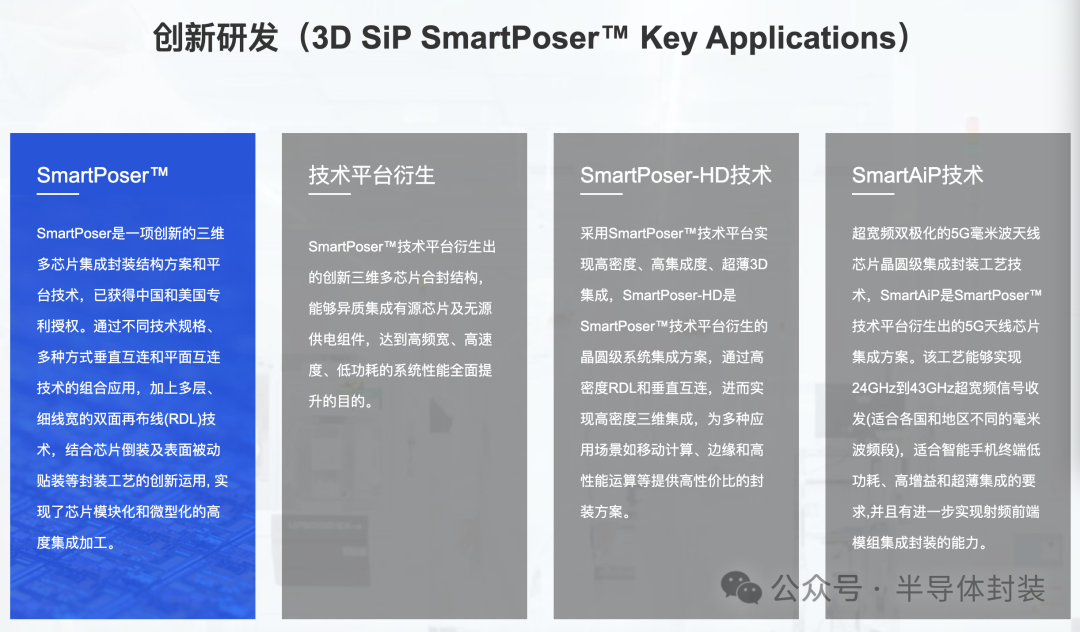 创新研发（3D SiP SmartPoser™ Key Applications）

SmartPoser™

SmartPoser是一项创新的三维多芯片集成封装结构方案和平台技术，已获得中国和美国专利授权。通过不同技术规格、多种方式垂直互连和平面互连技术的组合应用，加上多层、细线宽的双面再布线(RDL)技术，结合芯片倒装及表面被动贴装等封装工艺的创新运用, 实现了芯片模块化和微型化的高度集成加工。

技术平台衍生

SmartPoser™技术平台衍生出的创新三维多芯片合封结构，能够异质集成有源芯片及无源供电组件，达到高频宽、高速度、低功耗的系统性能全面提升的目的。

SmartPoser-HD技术

采用SmartPoser™技术平台实现高密度、高集成度、超薄3D集成，SmartPoser-HD是SmartPoser™技术平台衍生的晶圆级系统集成方案，通过高密度RDL和垂直互连，进而实现高密度三维集成，为多种应用场景如移动计算、边缘和高性能运算等提供高性价比的封装方案。

SmartAiP技术

超宽频双极化的5G毫米波天线芯片晶圆级集成封装工艺技术，SmartAiP是SmartPoser™技术平台衍生出的5G天线芯片集成方案。该工艺能够实现24GHz到43GHz超宽频信号收发(适合各国和地区不同的毫米波频段)，适合智能手机终端低功耗、高增益和超薄集成的要求,并且有进一步实现射频前端模组集成封装的能力。

公众号 · 半导体封装